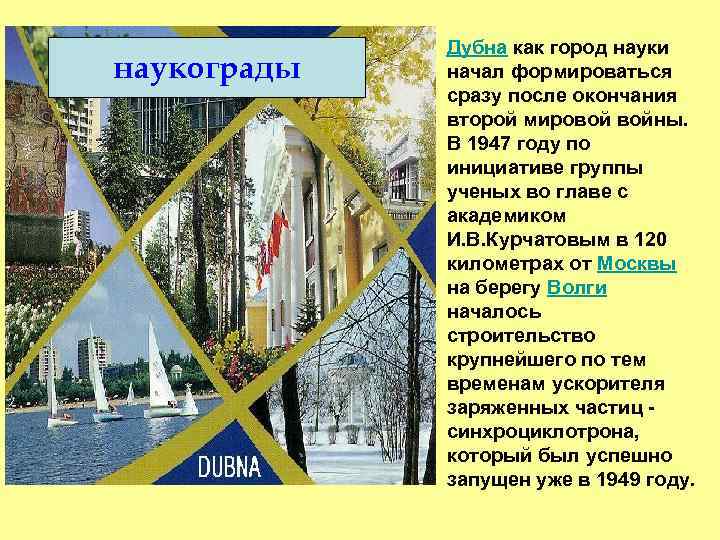 наукограды

DUBNA

Дубна как город науки начал формироваться сразу после окончания второй мировой войны. В 1947 году по инициативе группы ученых во главе с академиком И.В.Курчатовым в 120 километрах от Москвы на берегу Волги началось строительство крупнейшего по тем временам ускорителя заряженных частиц - синхроциклотрона, который был успешно запущен уже в 1949 году.